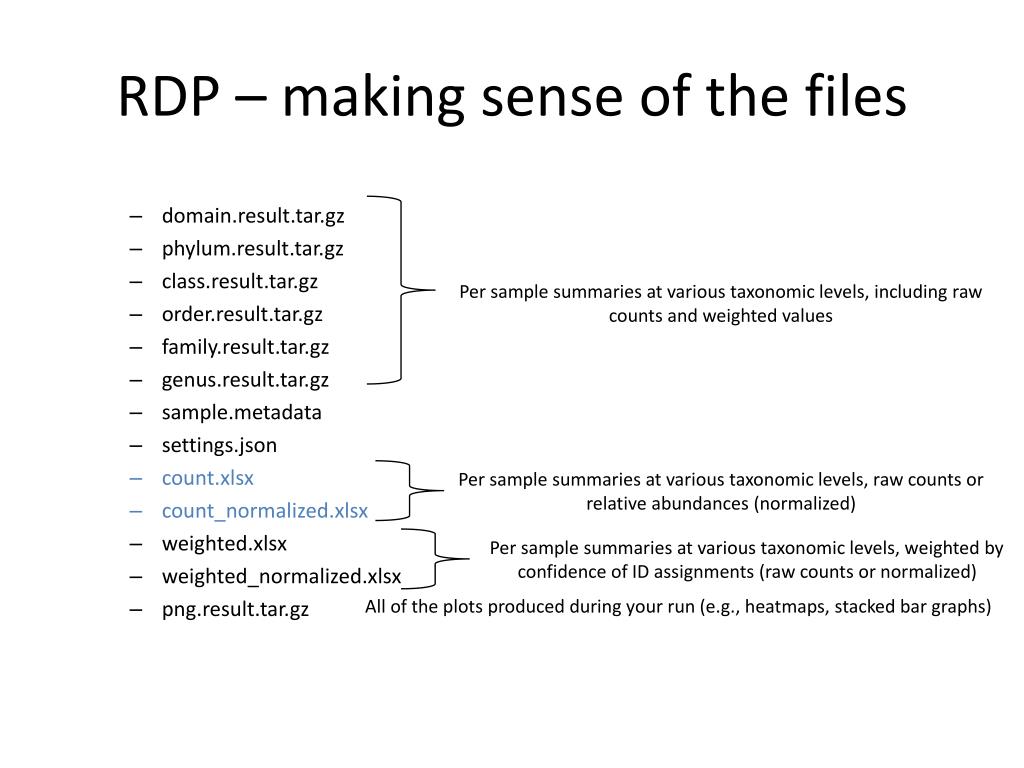 RDP – making sense of the files

– domain.result.tar.gz
– phylum.result.tar.gz
– class.result.tar.gz
– order.result.tar.gz
– family.result.tar.gz
– genus.result.tar.gz
– sample.metadata
– settings.json
– count.xlsx
– count_normalized.xlsx
– weighted.xlsx
– weighted_normalized.xlsx
– png.result.tar.gz

Per sample summaries at various taxonomic levels, including raw counts and weighted values

Per sample summaries at various taxonomic levels, raw counts or relative abundances (normalized)

Per sample summaries at various taxonomic levels, weighted by confidence of ID assignments (raw counts or normalized)

All of the plots produced during your run (e.g., heatmaps, stacked bar graphs)